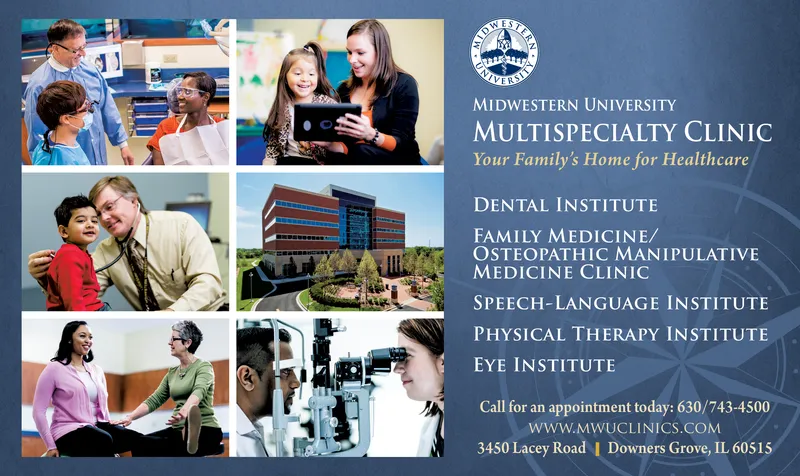 MIDWESTERN UNIVERSITY

MIDWESTERN UNIVERSITY
MULTISPECIALTY CLINIC
Your Family's Home for Healthcare

DENTAL INSTITUTE

FAMILY MEDICINE/
OSTEOPATHIC MANIPULATIVE MEDICINE CLINIC

SPEECH-LANGUAGE INSTITUTE

PHYSICAL THERAPY INSTITUTE

EYE INSTITUTE

Call for an appointment today: 630/743-4500
WWW.MWUCLINICS.COM
3450 Lacey Road | Downers Grove, IL 60515